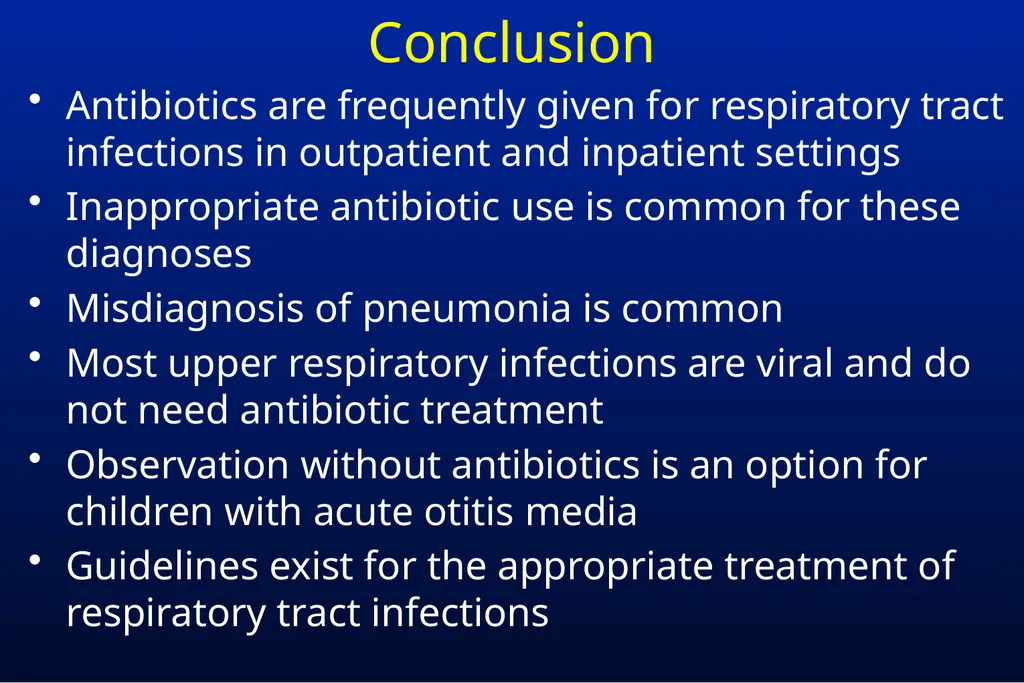 Conclusion

• Antibiotics are frequently given for respiratory tract infections in outpatient and inpatient settings
• Inappropriate antibiotic use is common for these diagnoses
• Misdiagnosis of pneumonia is common
• Most upper respiratory infections are viral and do not need antibiotic treatment
• Observation without antibiotics is an option for children with acute otitis media
• Guidelines exist for the appropriate treatment of respiratory tract infections